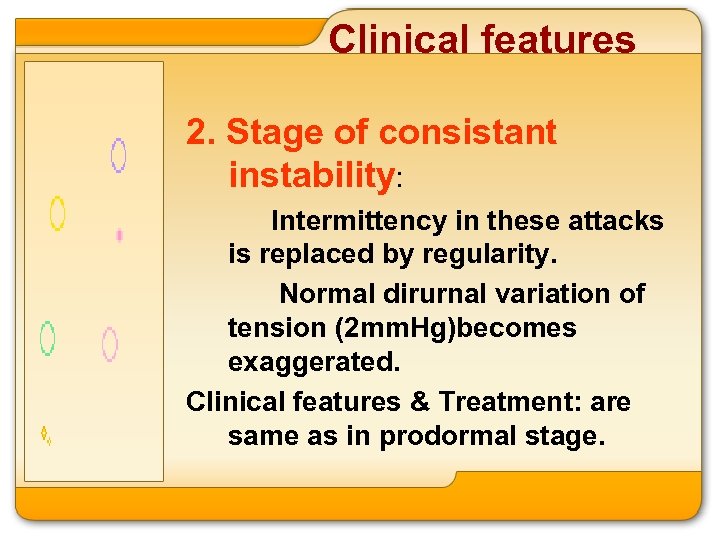 Clinical features

2. Stage of consistant instability:

Intermittency in these attacks is replaced by regularity.

Normal dirurnal variation of tension (2mmHg)becomes exaggerated.

Clinical features & Treatment: are same as in prodormal stage.